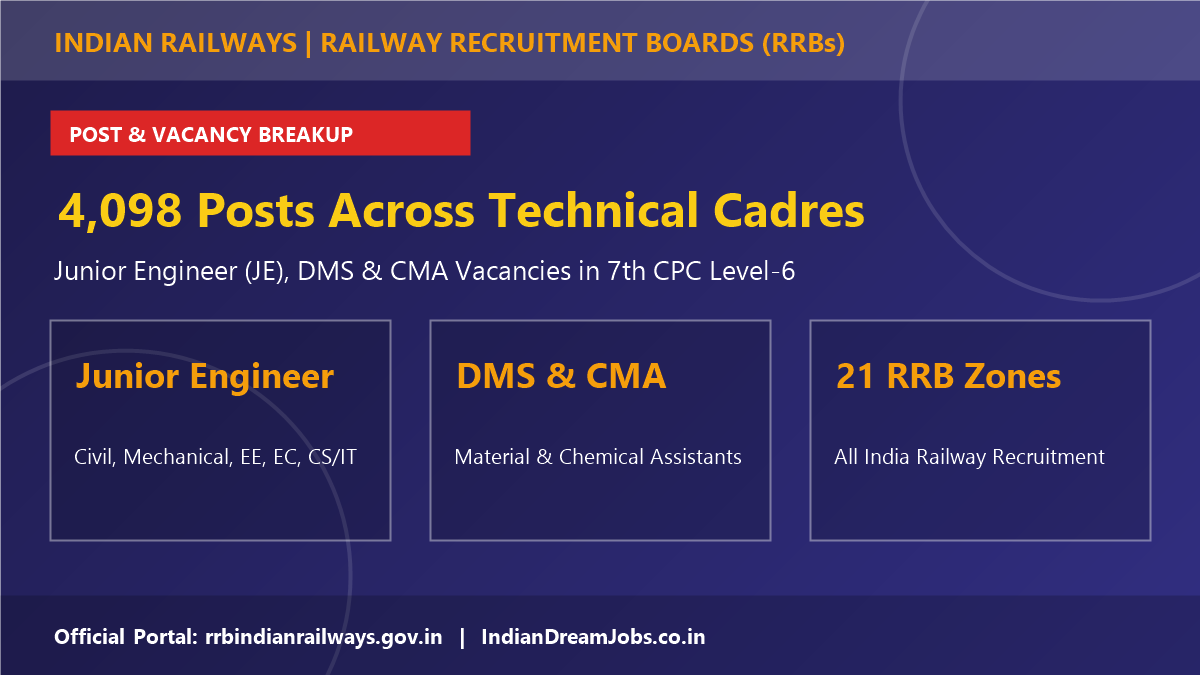 INDIAN RAILWAYS | RAILWAY RECRUITMENT BOARDS (RRBs)

POST & VACANCY BREAKUP

4,098 Posts Across Technical Cadres

Junior Engineer (JE), DMS & CMA Vacancies in 7th CPC Level-6

Junior Engineer

Civil, Mechanical, EE, EC, CS/IT

DMS & CMA

Material & Chemical Assistants

21 RRB Zones

All India Railway Recruitment

Official Portal: rrbindianrailways.gov.in | IndianDreamJobs.co.in